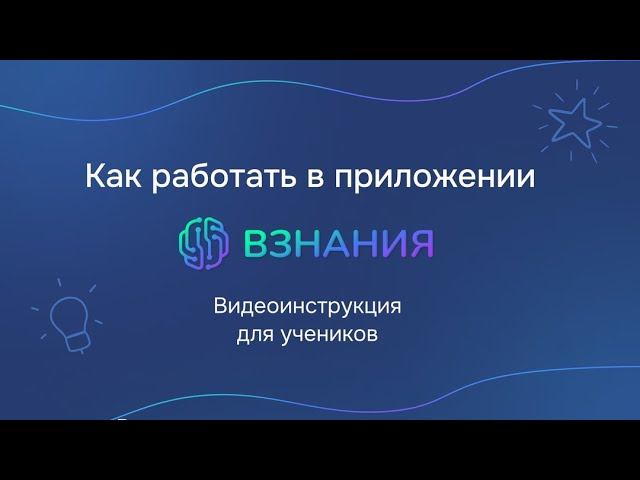 Как работать в приложении

ВЗНАНИЯ

Видеоинструкция для учеников